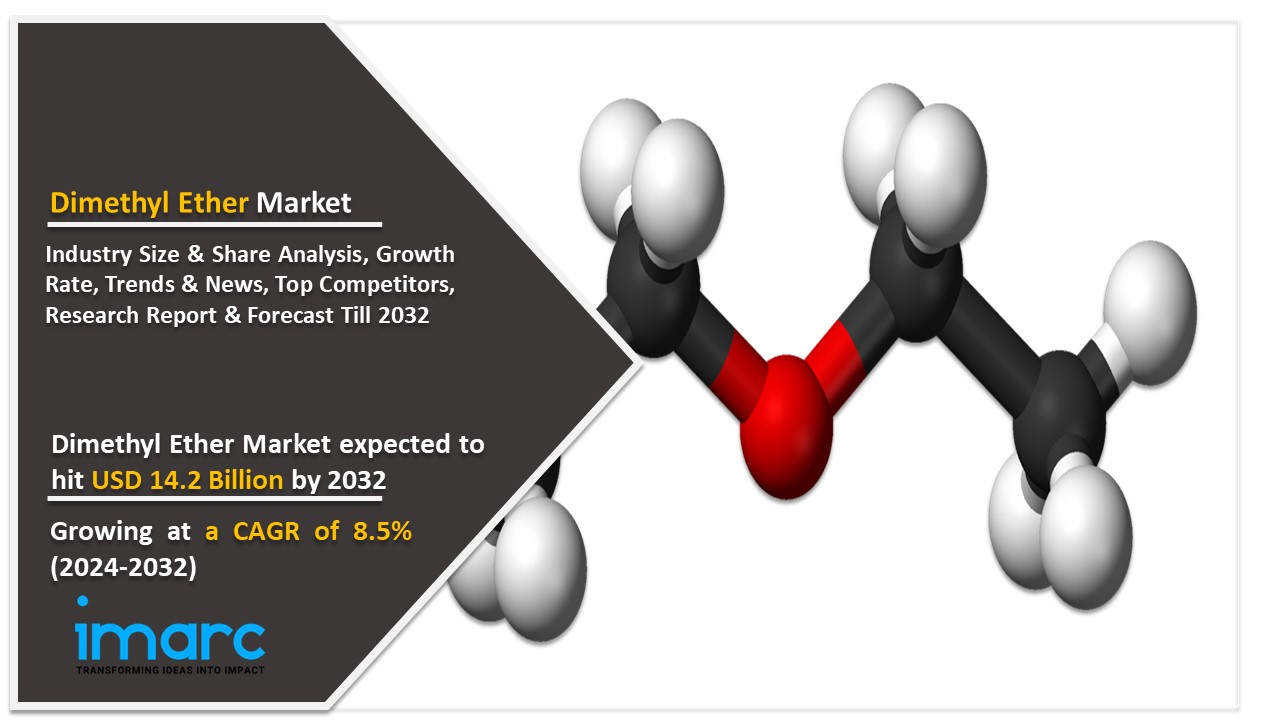 Dimethyl Ether Market

Industry Size & Share Analysis, Growth Rate, Trends & News, Top Competitors, Research Report & Forecast Till 2032

Dimethyl Ether Market expected to hit USD 14.2 Billion by 2032

Growing at a CAGR of 8.5% (2024-2032)

imarc
TRANSFORMING IDEAS INTO IMPACT